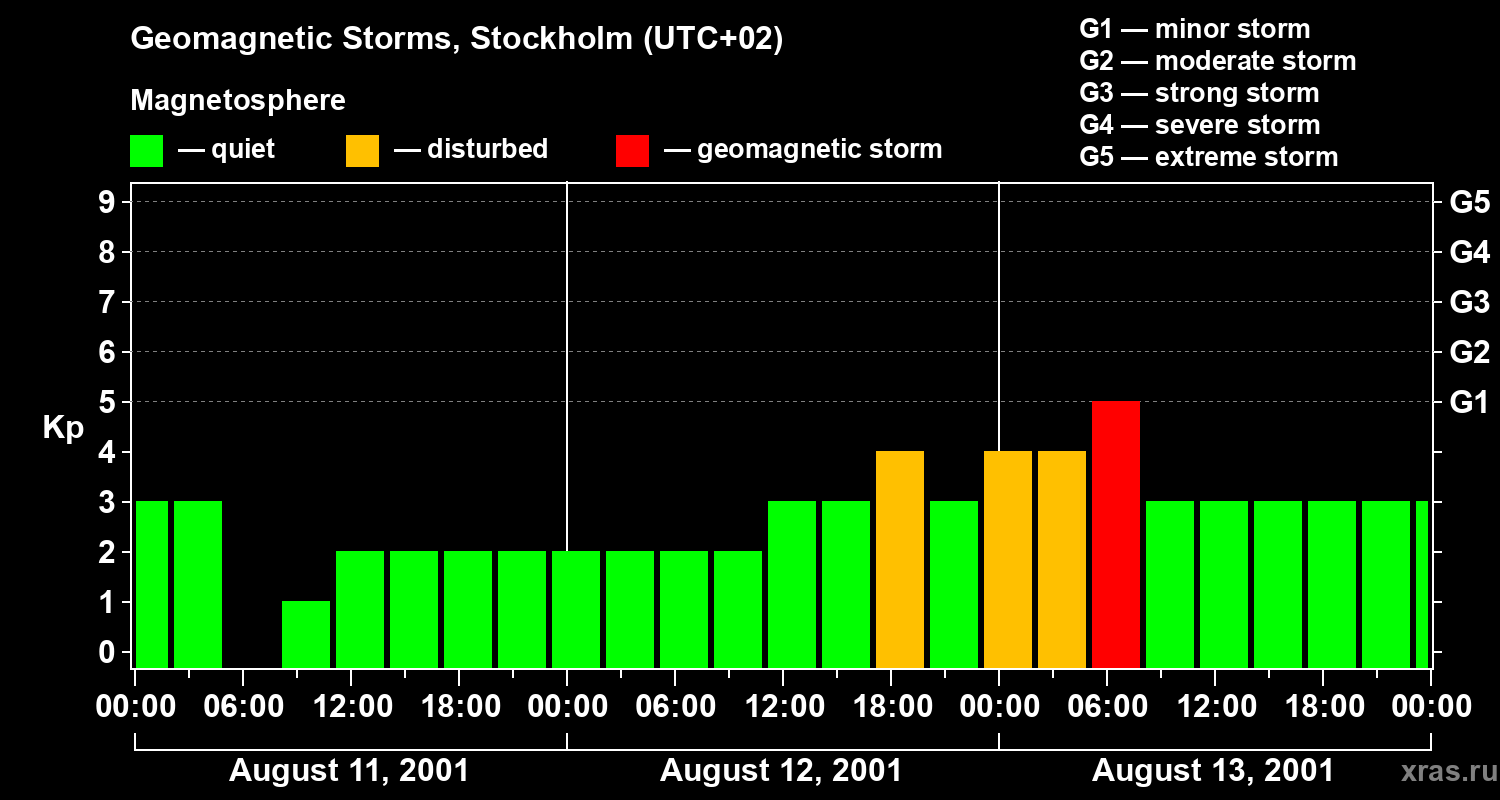 Geomagnetic Storms, Stockholm (UTC+02)

Magnetosphere

— quiet — disturbed — geomagnetic storm

G1 — minor storm
G2 — moderate storm
G3 — strong storm
G4 — severe storm
G5 — extreme storm

Kp

9
8
7
6
5
4
3
2
1
0

G5
G4
G3
G2
G1

00:00 06:00 12:00 18:00 00:00 06:00 12:00 18:00 00:00 06:00 12:00 18:00 00:00

August 11, 2001 August 12, 2001 August 13, 2001

xras.ru